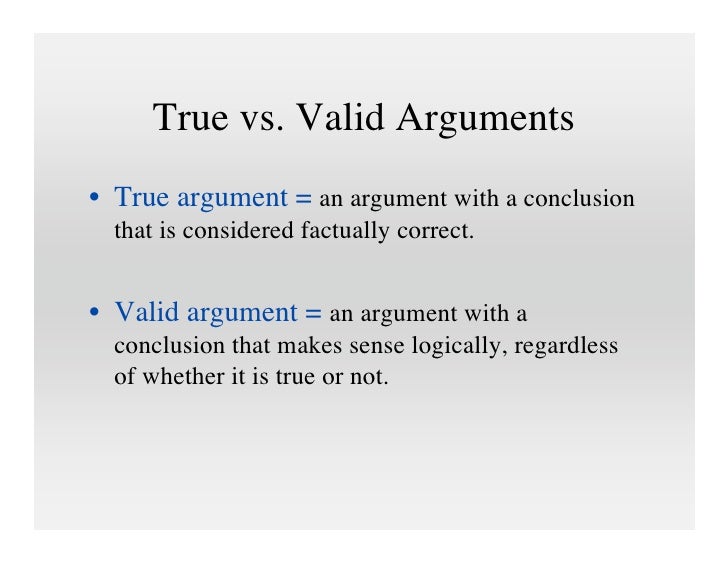 True vs. Valid Arguments

• True argument = an argument with a conclusion that is considered factually correct.

• Valid argument = an argument with a conclusion that makes sense logically, regardless of whether it is true or not.